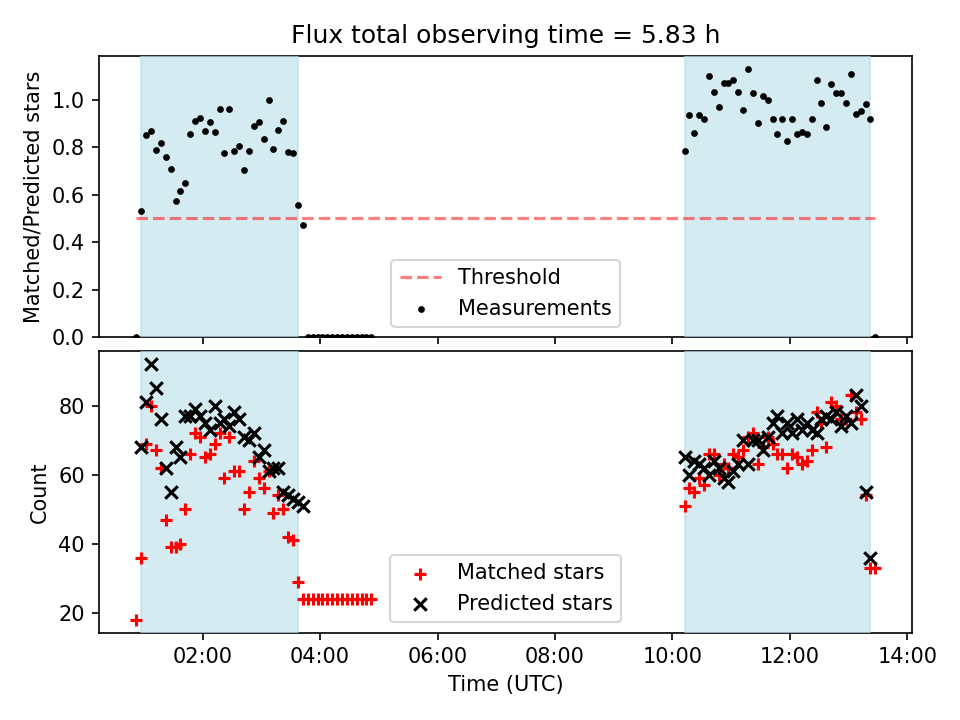 Flux total observing time = 5.83 h

Matched/Predicted stars

1.0
0.8
0.6
0.4
0.2
0.0

Threshold
Measurements

Count

80
60
40
20

Matched stars
Predicted stars

02:00
04:00
06:00
08:00
10:00
12:00
14:00

Time (UTC)